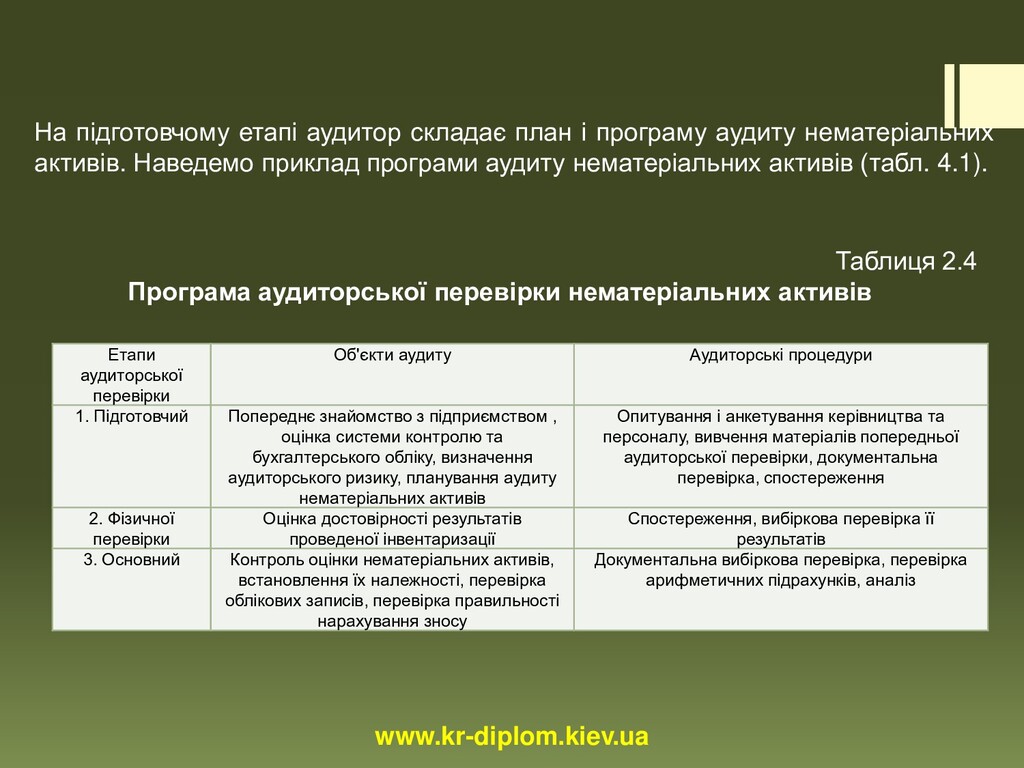 На підготовчому етапі аудитор складає план і програму аудиту нематеріальних активів. Наведемо приклад програми аудиту нематеріальних активів (табл. 4.1).

Таблиця 2.4

Програма аудиторської перевірки нематеріальних активів

| Етапи аудиторської перевірки | Об'єкти аудиту | Аудиторські процедури |
|---|---|---|
| 1. Підготовчий | Попереднє знайомство з підприємством , оцінка системи контролю та бухгалтерського обліку, визначення аудиторського ризику, планування аудиту нематеріальних активів | Опитування і анкетування керівництва та персоналу, вивчення матеріалів попередньої аудиторської перевірки, документальна перевірка, спостереження |
| 2. Фізичної перевірки | Оцінка достовірності результатів проведеної інвентаризації | Спостереження, вибіркова перевірка її результатів |
| 3. Основний | Контроль оцінки нематеріальних активів, встановлення їх належності, перевірка облікових записів, перевірка правильності нарахування зносу | Документальна вибіркова перевірка, перевірка арифметичних підрахунків, аналіз |

www.kr-diplom.kiev.ua